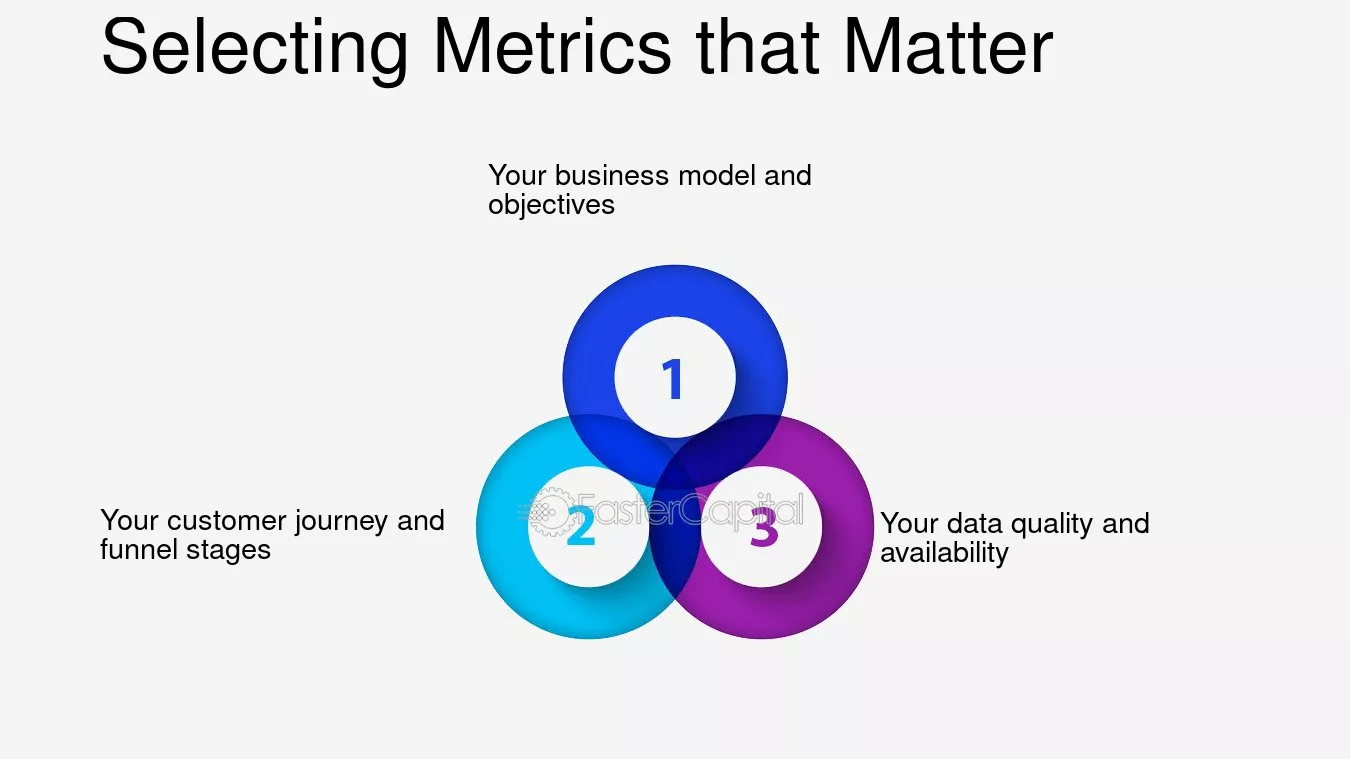 Selecting Metrics that Matter

Your business model and objectives

1

Your customer journey and funnel stages

2

3

Your data quality and availability

FasterCapital